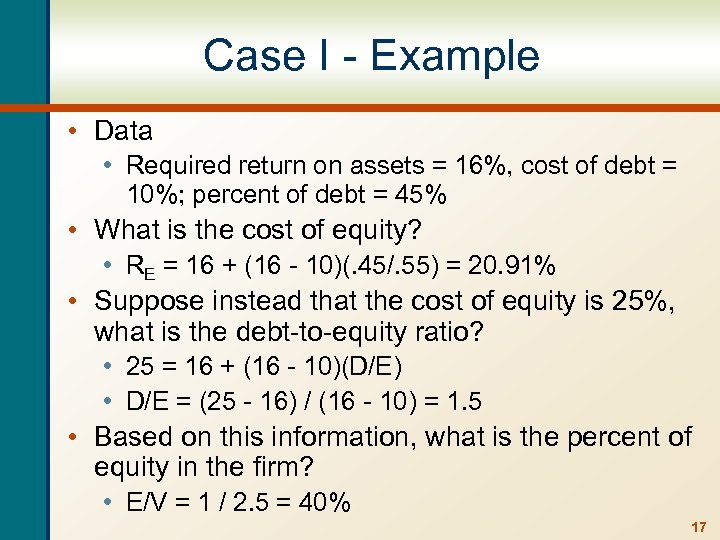 Case I - Example

• Data
  • Required return on assets = 16%, cost of debt = 10%; percent of debt = 45%
• What is the cost of equity?
  • $R_E$ = 16 + (16 - 10)(.45/.55) = 20.91%
• Suppose instead that the cost of equity is 25%, what is the debt-to-equity ratio?
  • 25 = 16 + (16 - 10)(D/E)
  • D/E = (25 - 16) / (16 - 10) = 1.5
• Based on this information, what is the percent of equity in the firm?
  • E/V = 1 / 2.5 = 40%

17